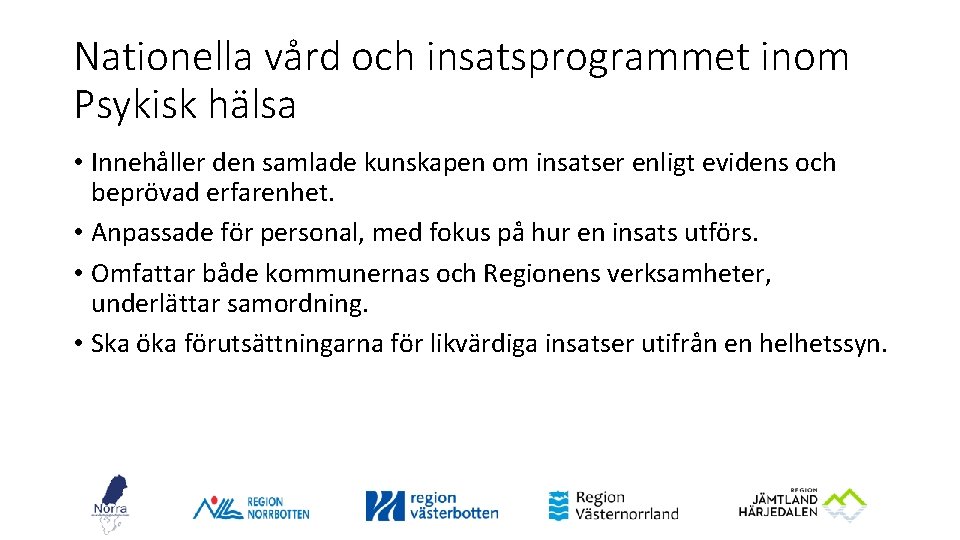 Nationella vård och insatsprogrammet inom Psykisk hälsa

• Innehåller den samlade kunskapen om insatser enligt evidens och beprövad erfarenhet.
• Anpassade för personal, med fokus på hur en insats utförs.
• Omfattar både kommunernas och Regionens verksamheter, underlättar samordning.
• Ska öka förutsättningarna för likvärdiga insatser utifrån en helhetssyn.

Norra

REGION NORRBOTTEN

region västerbotten

Region Västernorrland

REGION JÄMTLAND HÄRJEDALEN